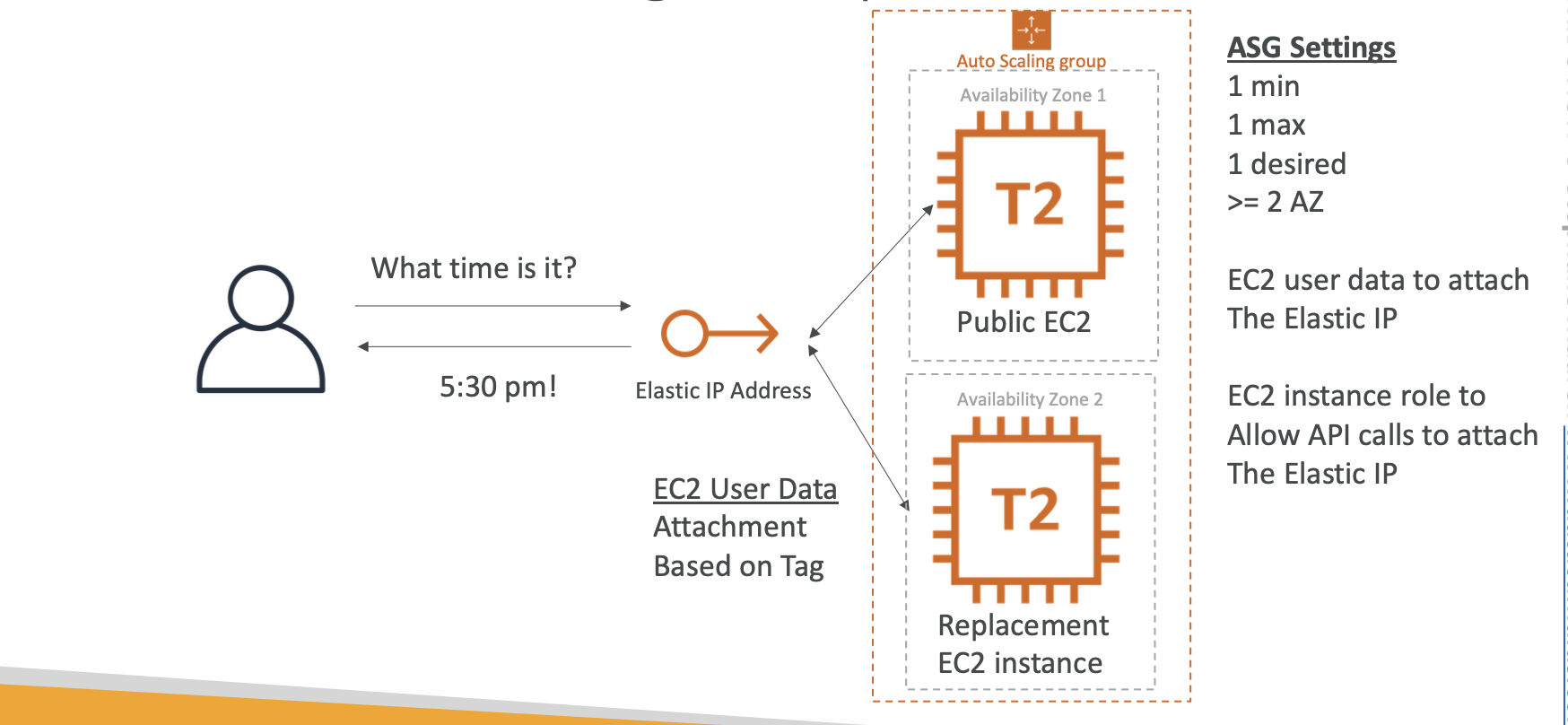 What time is it?

5:30 pm!

Elastic IP Address

EC2 User Data
Attachment
Based on Tag

Auto Scaling group

Availability Zone 1

T2

Public EC2

Availability Zone 2

T2

Replacement
EC2 instance

ASG Settings
1 min
1 max
1 desired
>= 2 AZ

EC2 user data to attach
The Elastic IP

EC2 instance role to
Allow API calls to attach
The Elastic IP